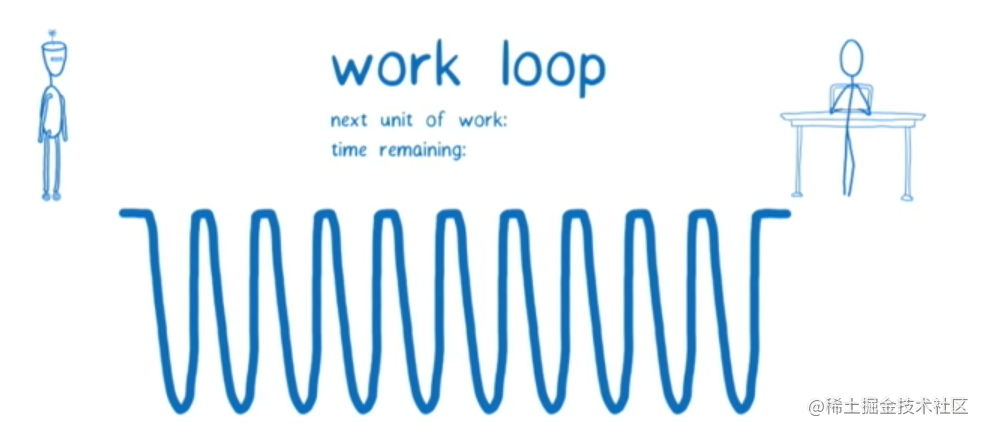 work loop

next unit of work:
time remaining:

@稀土掘金技术社区